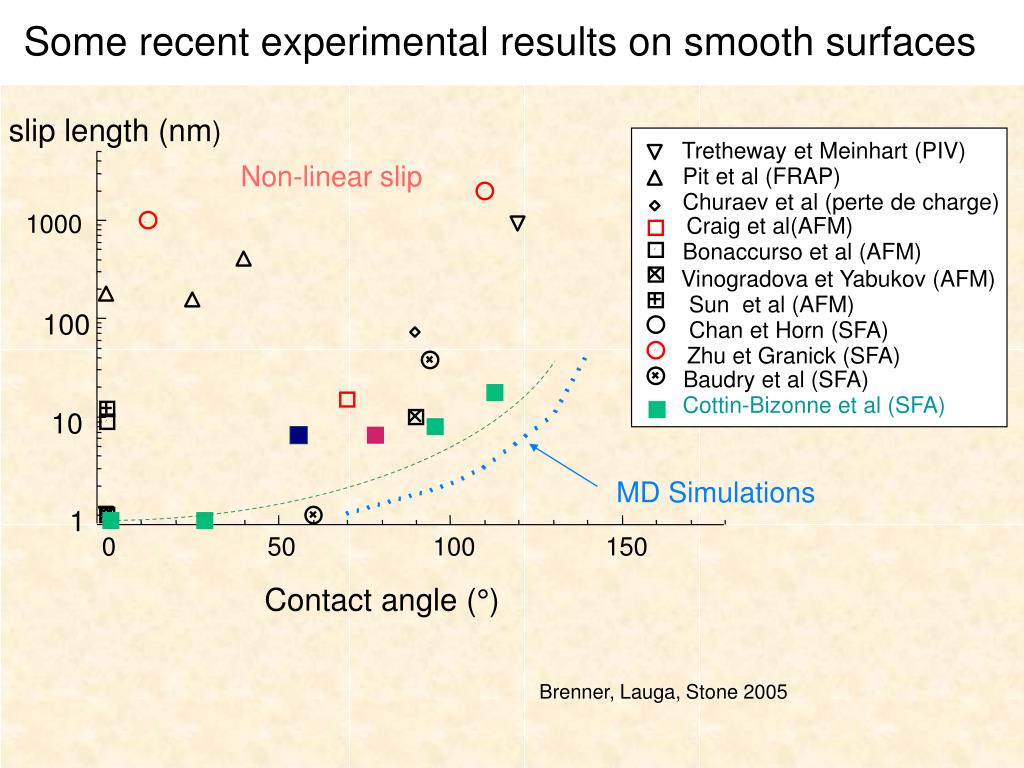 Some recent experimental results on smooth surfaces

slip length (nm)

Non-linear slip

1000

100

10

1

0 50 100 150

Contact angle (°)

MD Simulations

Tretheway et Meinhart (PIV)
Pit et al (FRAP)
Churaev et al (perte de charge)
Craig et al(AFM)
Bonaccurso et al (AFM)
Vinogradova et Yabukov (AFM)
Sun et al (AFM)
Chan et Horn (SFA)
Zhu et Granick (SFA)
Baudry et al (SFA)
Cottin-Bizonne et al (SFA)

Brenner, Lauga, Stone 2005